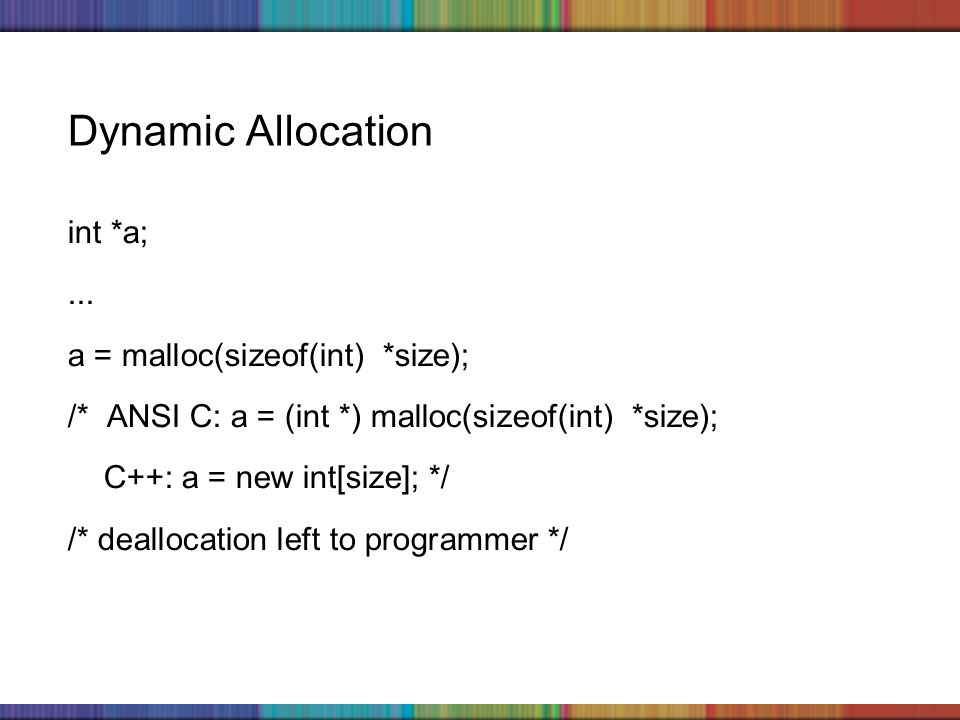 Dynamic Allocation

int *a;

...

a = malloc(sizeof(int) *size);

/* ANSI C: a = (int *) malloc(sizeof(int) *size);

C++: a = new int[size]; */

/* deallocation left to programmer */